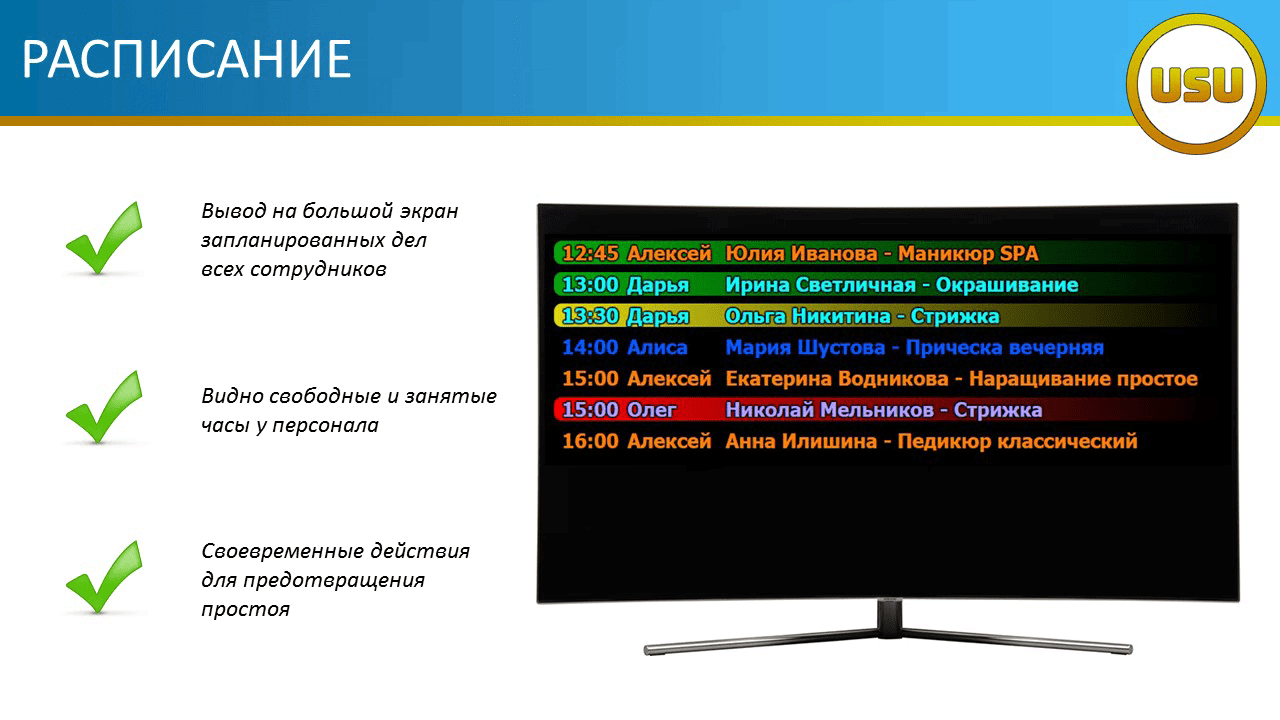 РАСПИСАНИЕ

USU

Вывод на большой экран запланированных дел всех сотрудников

Видно свободные и занятые часы у персонала

Своевременные действия для предотвращения простоя

12:45 Алексей Юлия Иванова - Маникюр SPA
13:00 Дарья Ирина Светличная - Окрашивание
13:30 Дарья Ольга Никитина - Стрижка
14:00 Алиса Мария Шустова - Прическа вечерняя
15:00 Алексей Екатерина Водникова - Наращивание простое
15:00 Олег Николай Мельников - Стрижка
16:00 Алексей Анна Илишина - Педикюр классический